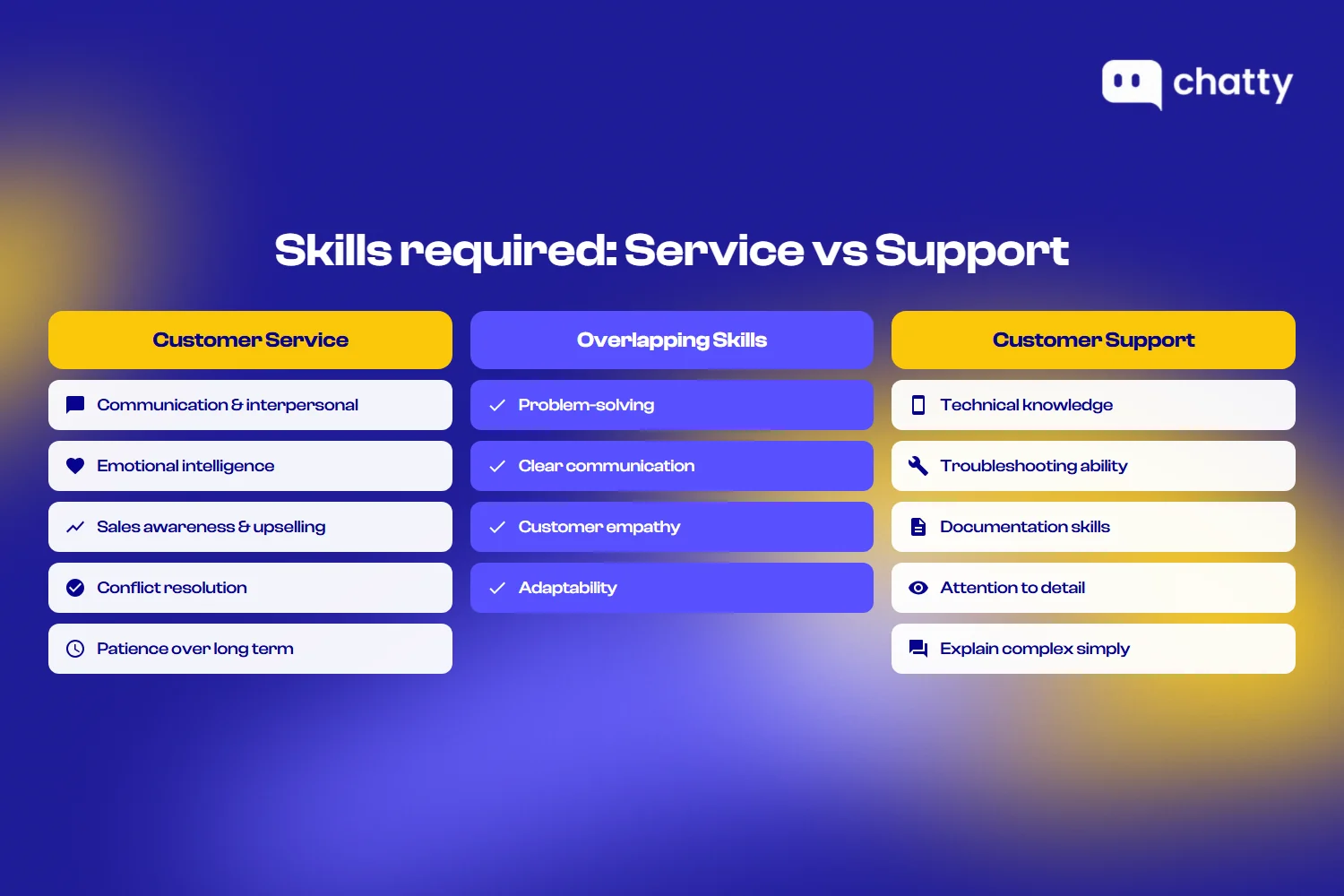 chatty

Skills required: Service vs Support

| Customer Service | Overlapping Skills | Customer Support |
|---|---|---|
| Communication & interpersonal | Problem-solving | Technical knowledge |
| Emotional intelligence | Clear communication | Troubleshooting ability |
| Sales awareness & upselling | Customer empathy | Documentation skills |
| Conflict resolution | Adaptability | Attention to detail |
| Patience over long term | | Explain complex simply |